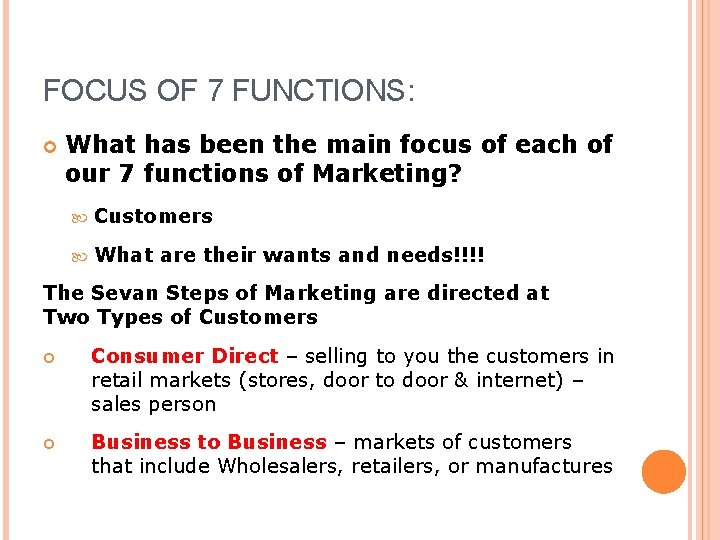 FOCUS OF 7 FUNCTIONS:

What has been the main focus of each of our 7 functions of Marketing?

Customers

What are their wants and needs!!!!

The Sevan Steps of Marketing are directed at Two Types of Customers

Consumer Direct – selling to you the customers in retail markets (stores, door to door & internet) – sales person

Business to Business – markets of customers that include Wholesalers, retailers, or manufactures